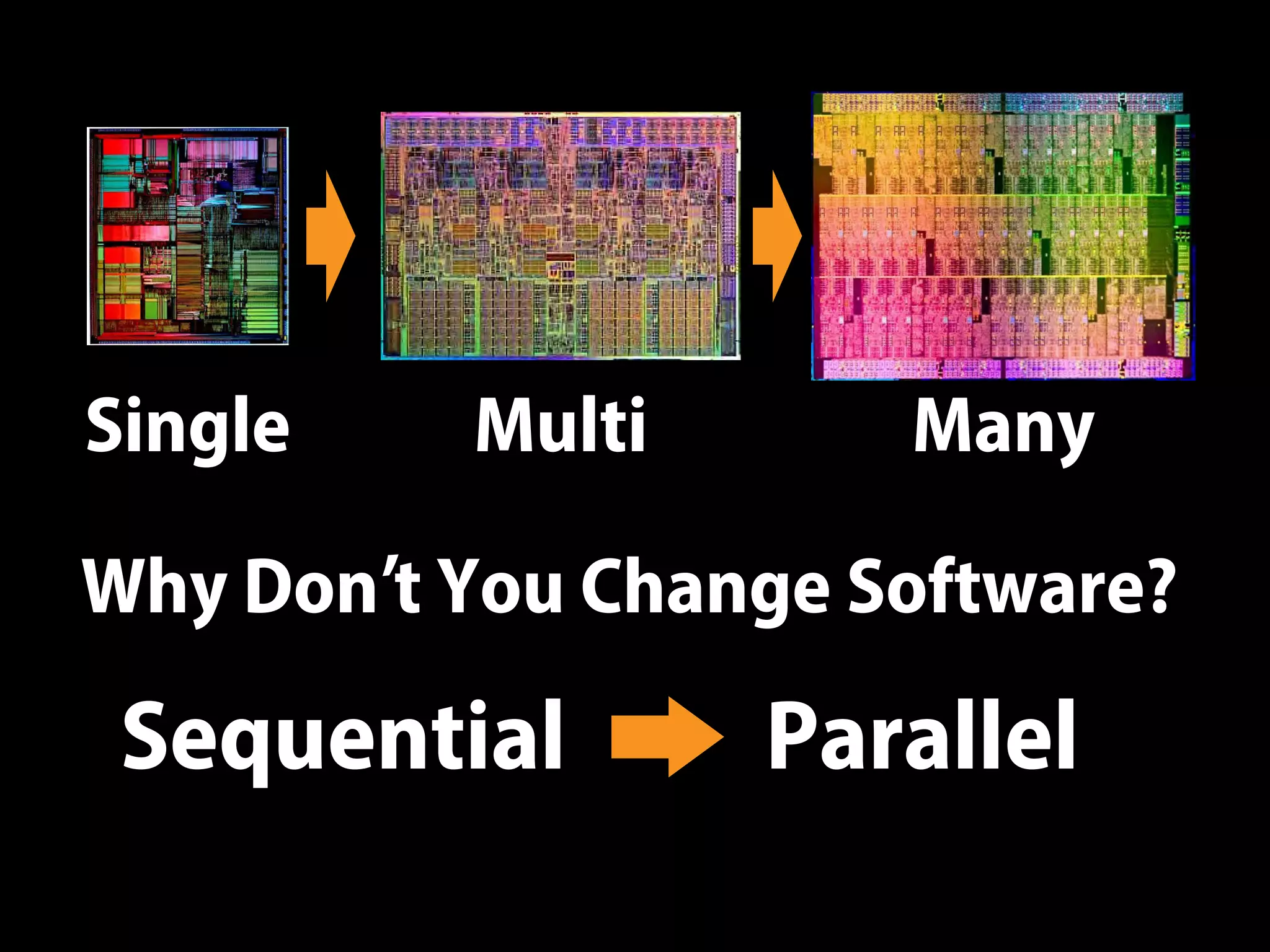 Single

Multi

Many

Why Don’t You Change Software?

Sequential

Parallel